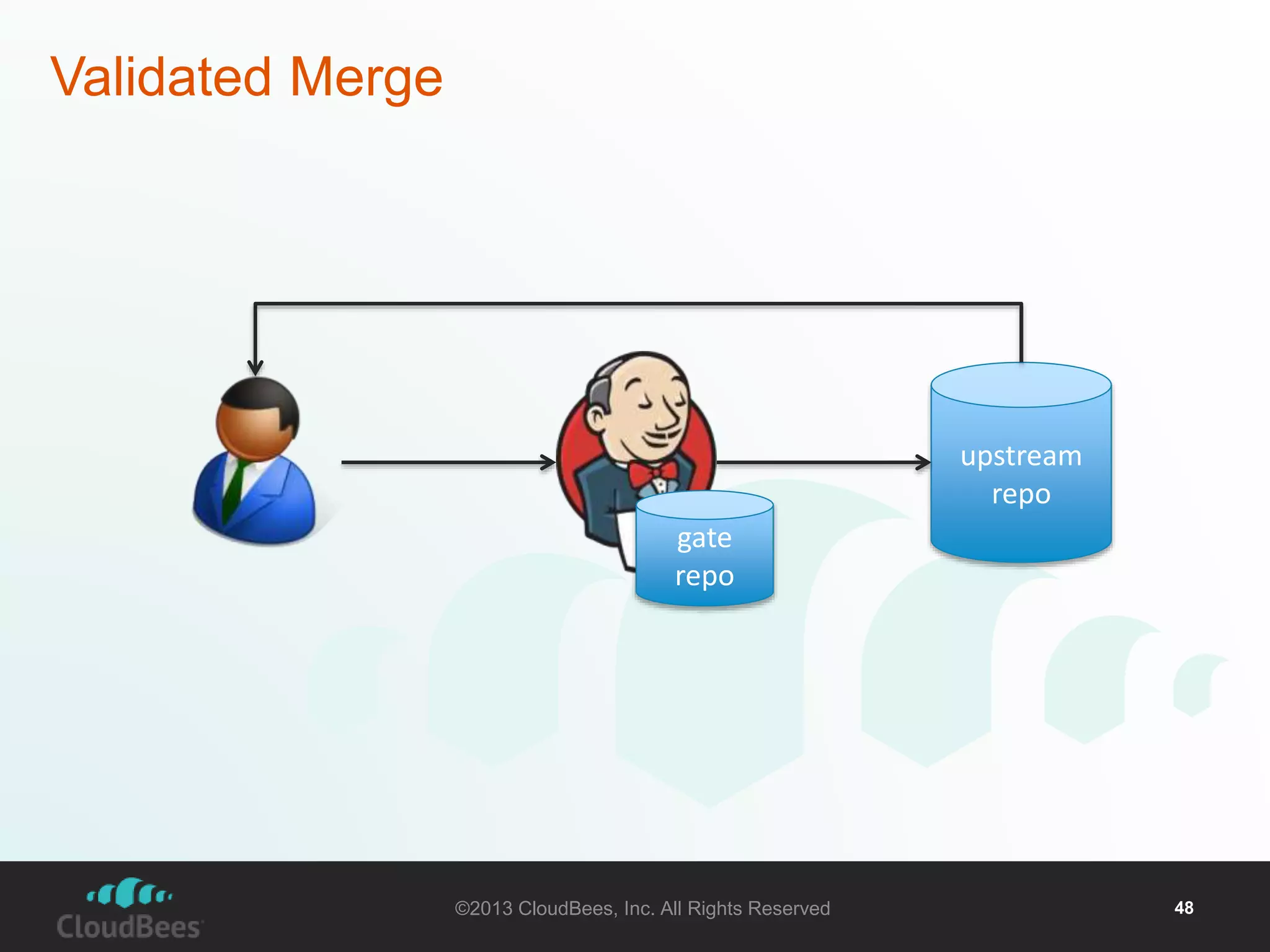 Validated Merge

gate repo

upstream repo

CloudBees

©2013 CloudBees, Inc. All Rights Reserved

48